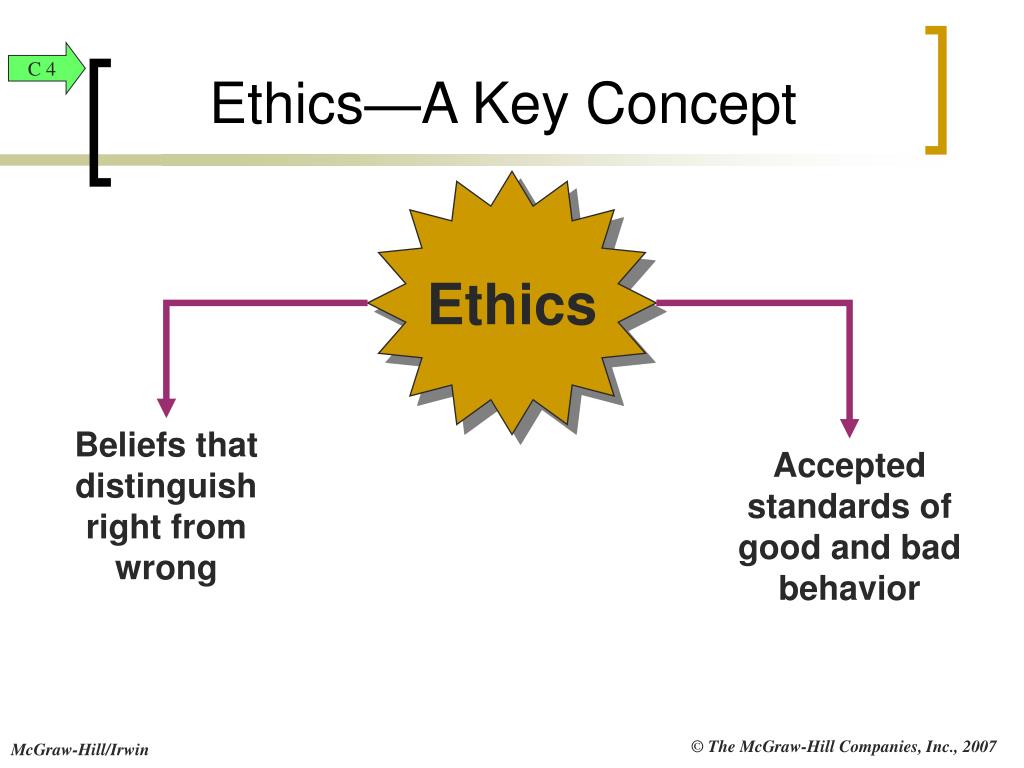 C 4

Ethics—A Key Concept

Ethics

Beliefs that distinguish right from wrong

Accepted standards of good and bad behavior

McGraw-Hill/Irwin

© The McGraw-Hill Companies, Inc., 2007